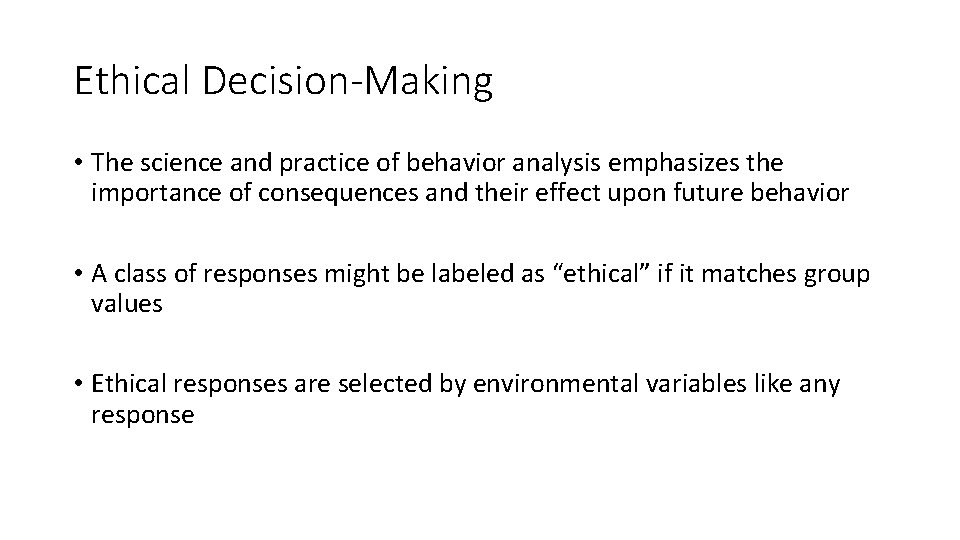 Ethical Decision-Making

• The science and practice of behavior analysis emphasizes the importance of consequences and their effect upon future behavior

• A class of responses might be labeled as “ethical” if it matches group values

• Ethical responses are selected by environmental variables like any response